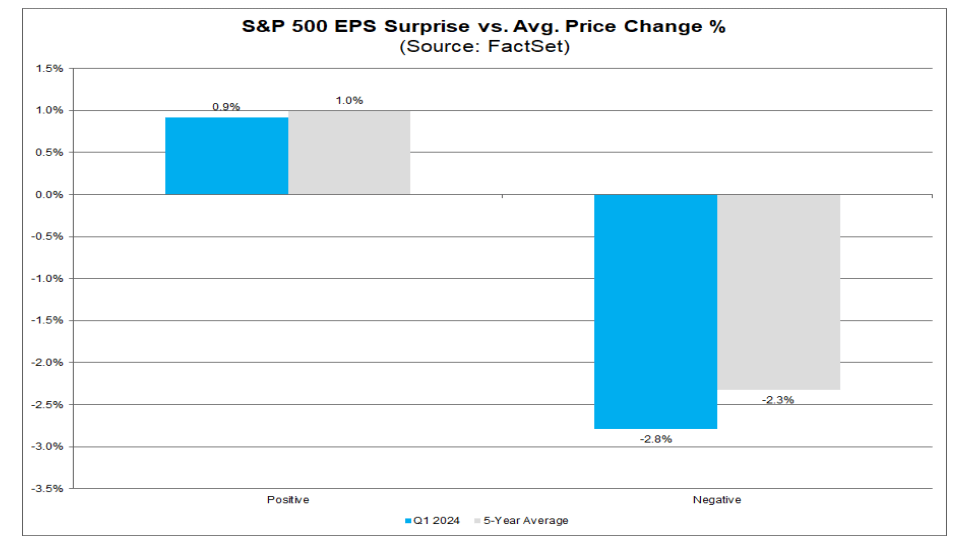 S&P 500 EPS Surprise vs. Avg. Price Change %
(Source: FactSet)

1.5%
1.0%
0.5%
0.0%
-0.5%
-1.0%
-1.5%
-2.0%
-2.5%
-3.0%
-3.5%

0.9%
1.0%
-2.8%
-2.3%

Positive
Negative

Q1 2024
5-Year Average